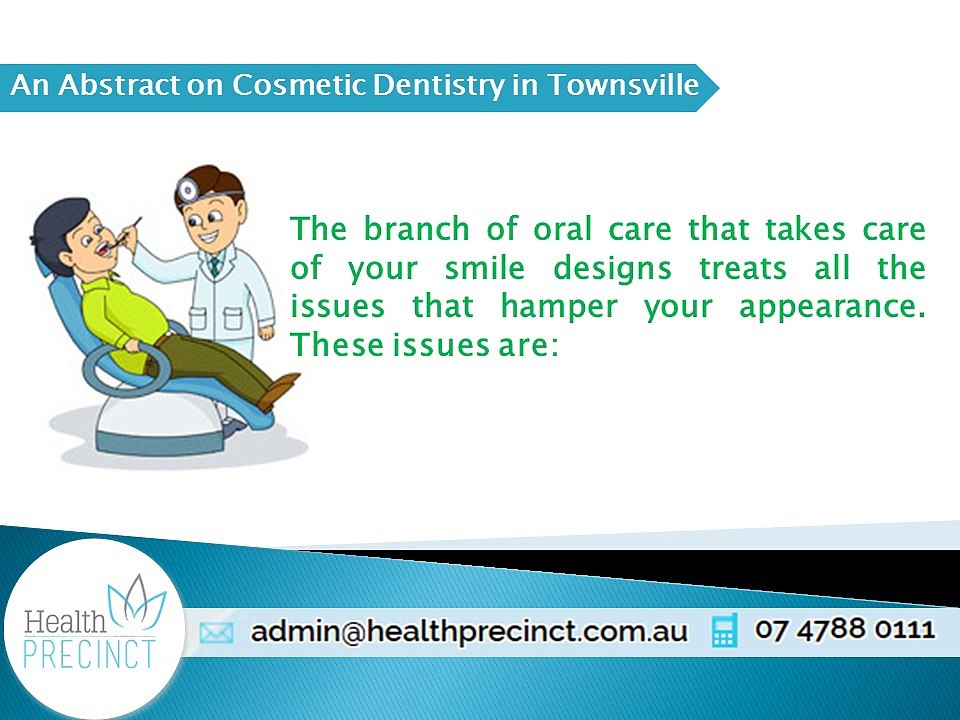 An Abstract on Cosmetic Dentistry in Townsville

The branch of oral care that takes care of your smile designs treats all the issues that hamper your appearance. These issues are:

Health PRECINCT

admin@healthprecinct.com.au 07 4788 0111